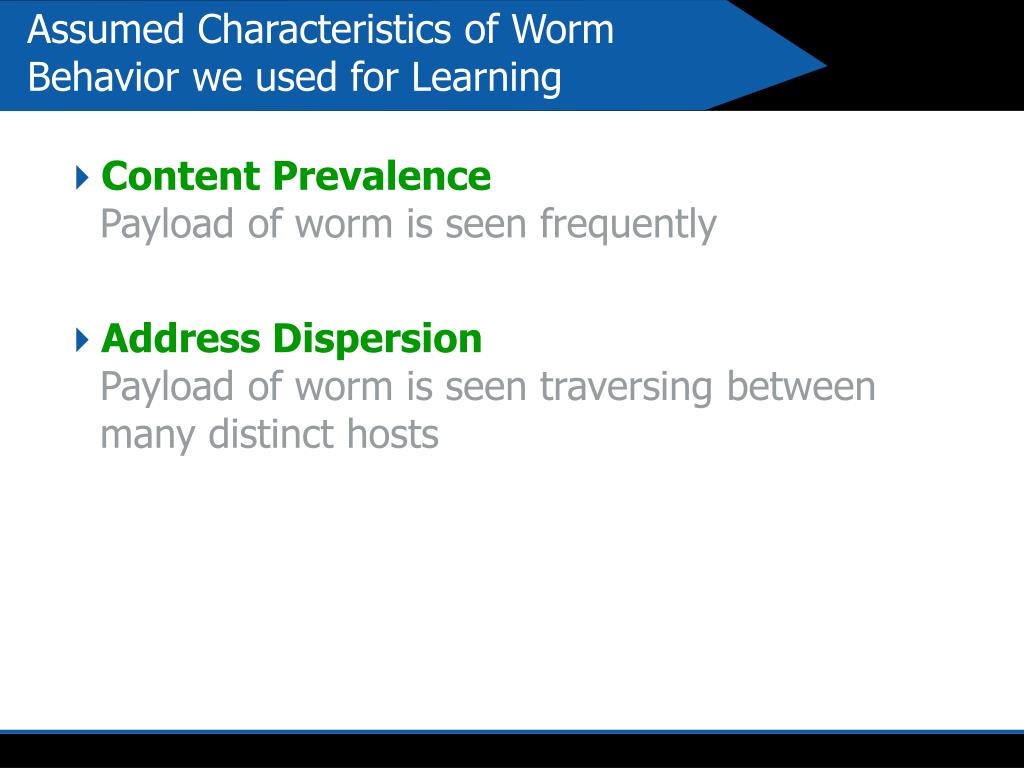 Assumed Characteristics of Worm Behavior we used for Learning

Content Prevalence
Payload of worm is seen frequently

Address Dispersion
Payload of worm is seen traversing between many distinct hosts